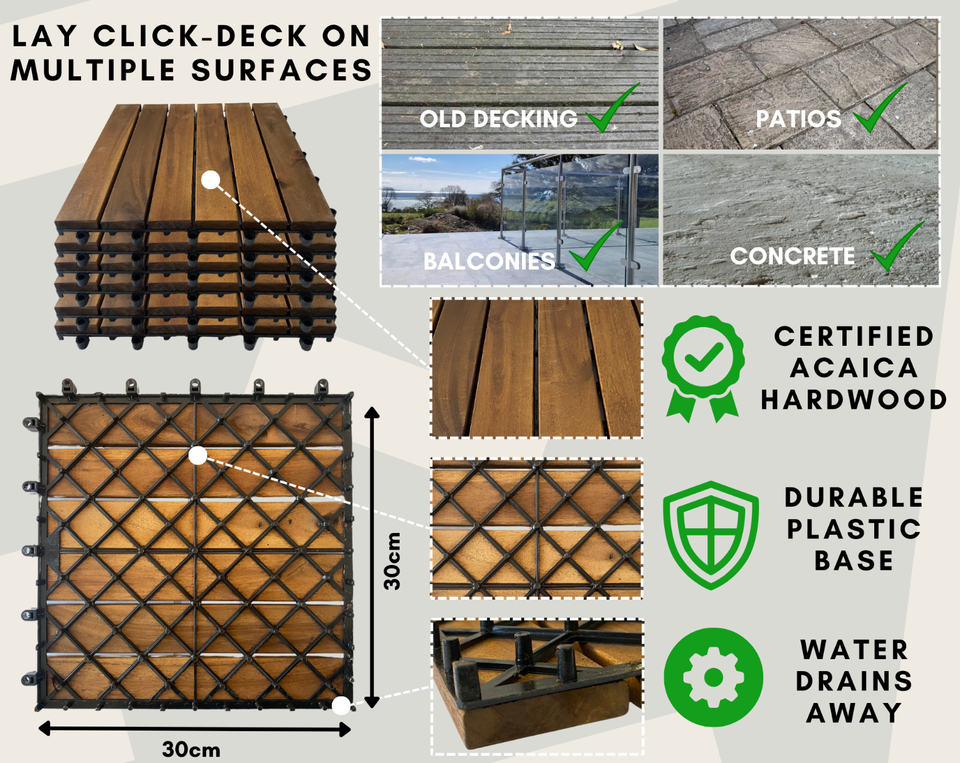 LAY CLICK-DECK ON MULTIPLE SURFACES

OLD DECKING

PATIOS

BALCONIES

CONCRETE

CERTIFIED ACAICA HARDWOOD

DURABLE PLASTIC BASE

WATER DRAINS AWAY

30cm

30cm